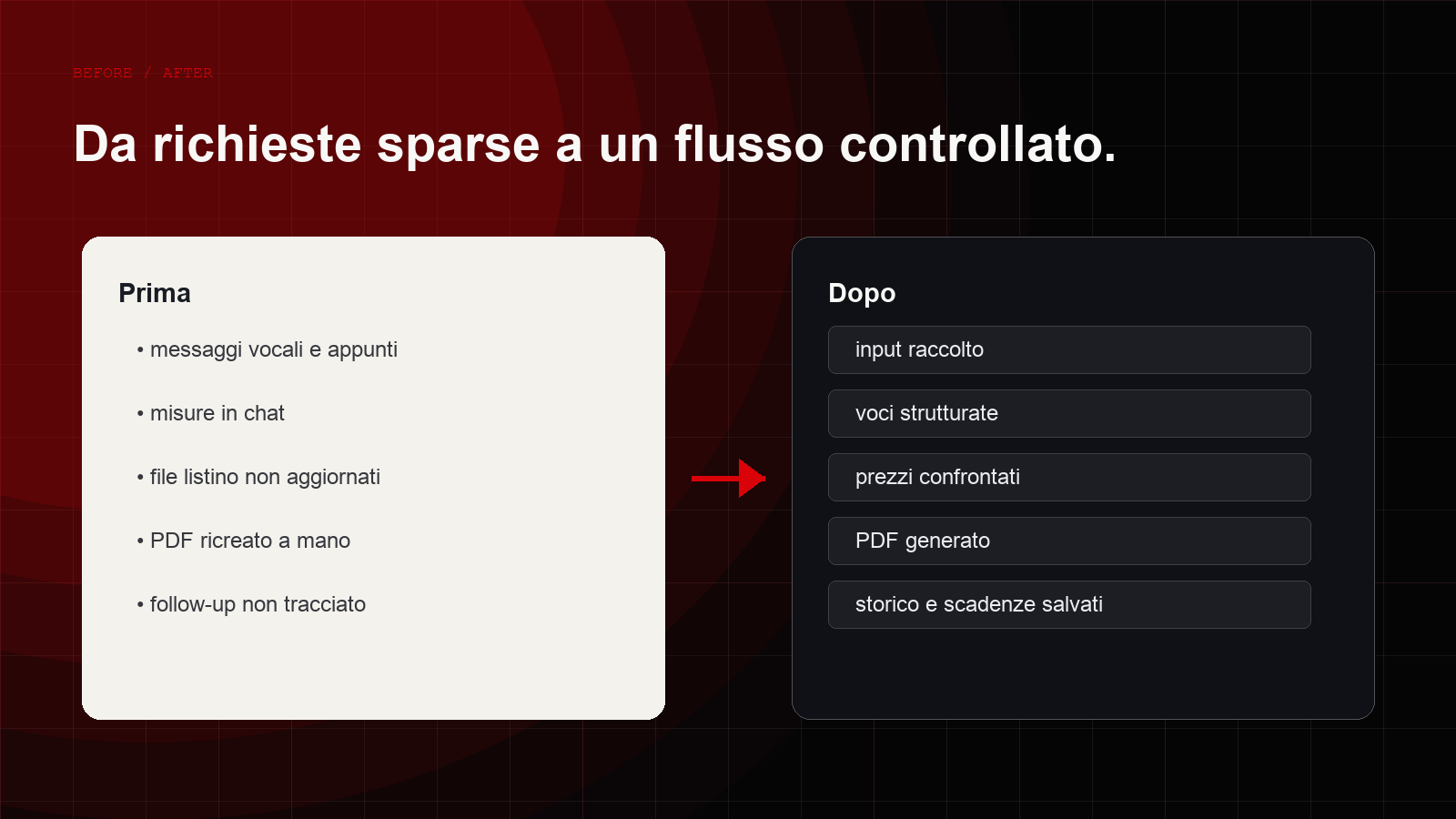 BEFORE / AFTER

Da richieste sparse a un flusso controllato.

Prima

• messaggi vocali e appunti

• misure in chat

• file listino non aggiornati

• PDF ricreato a mano

• follow-up non tracciato

Dopo

input raccolto

voci strutturate

prezzi confrontati

PDF generato

storico e scadenze salvati